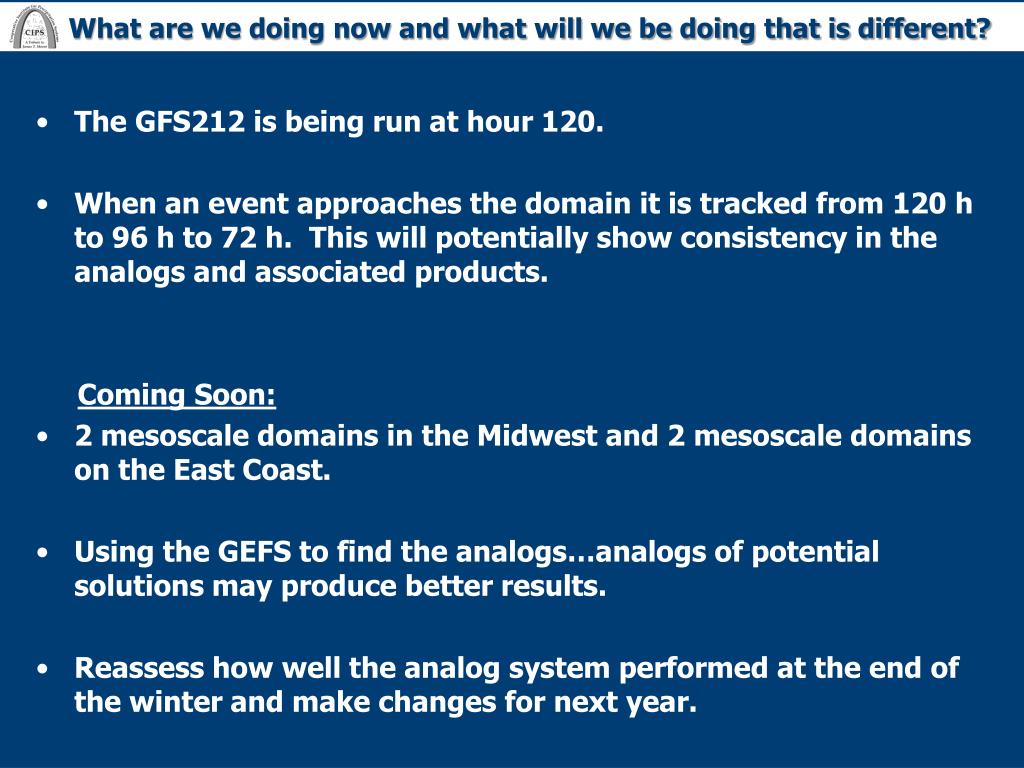 CIPS

What are we doing now and what will we be doing that is different?

• The GFS212 is being run at hour 120.

• When an event approaches the domain it is tracked from 120 h to 96 h to 72 h. This will potentially show consistency in the analogs and associated products.

Coming Soon:

• 2 mesoscale domains in the Midwest and 2 mesoscale domains on the East Coast.

• Using the GEFS to find the analogs…analogs of potential solutions may produce better results.

• Reassess how well the analog system performed at the end of the winter and make changes for next year.